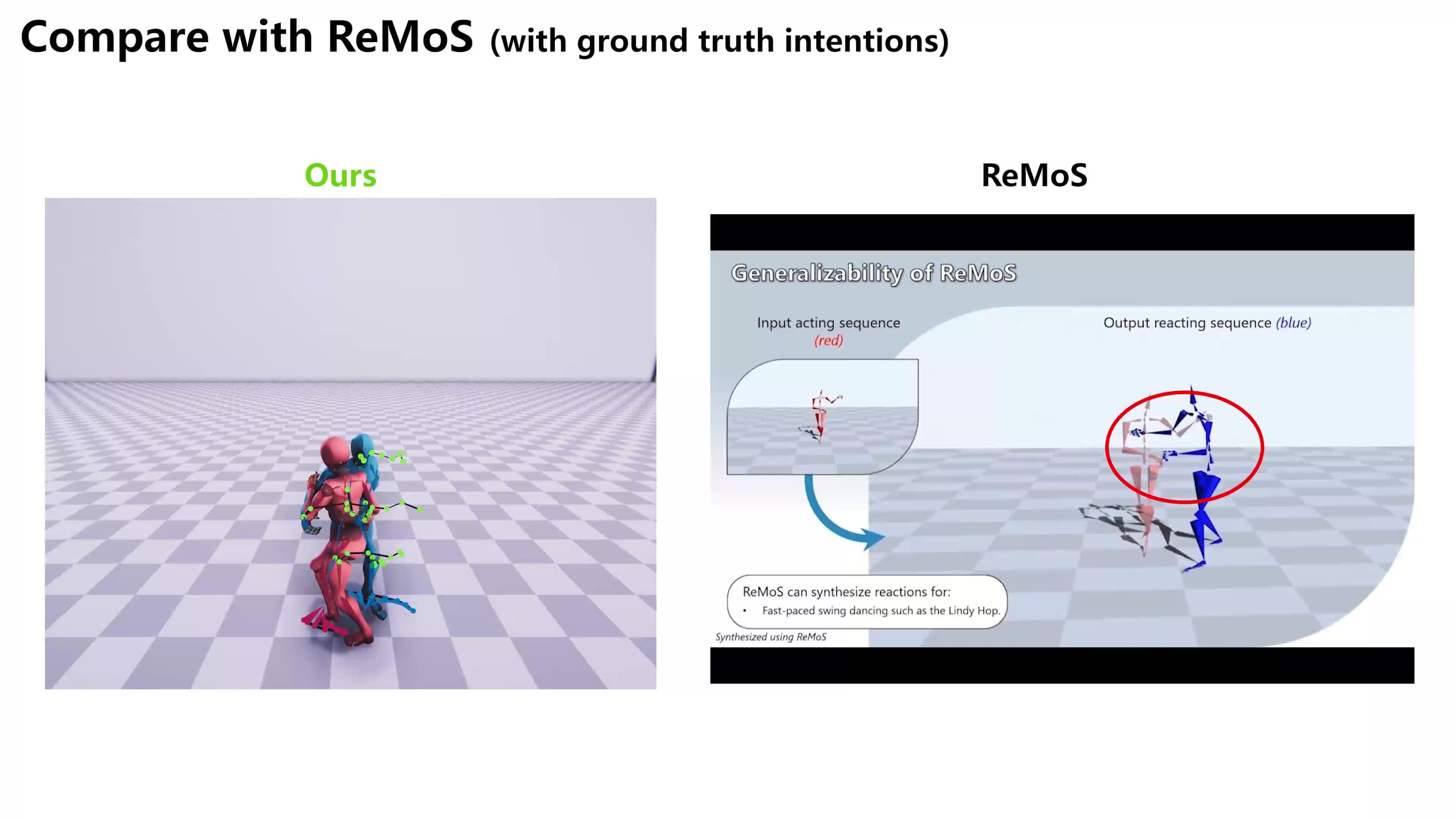 Compare with ReMoS (with ground truth intentions)

Ours

ReMoS

Generalizability of ReMoS

Input acting sequence (red)

Output reacting sequence (blue)

ReMoS can synthesize reactions for:
• Fast-paced swing dancing such as the Lindy Hop.

Synthesized using ReMoS